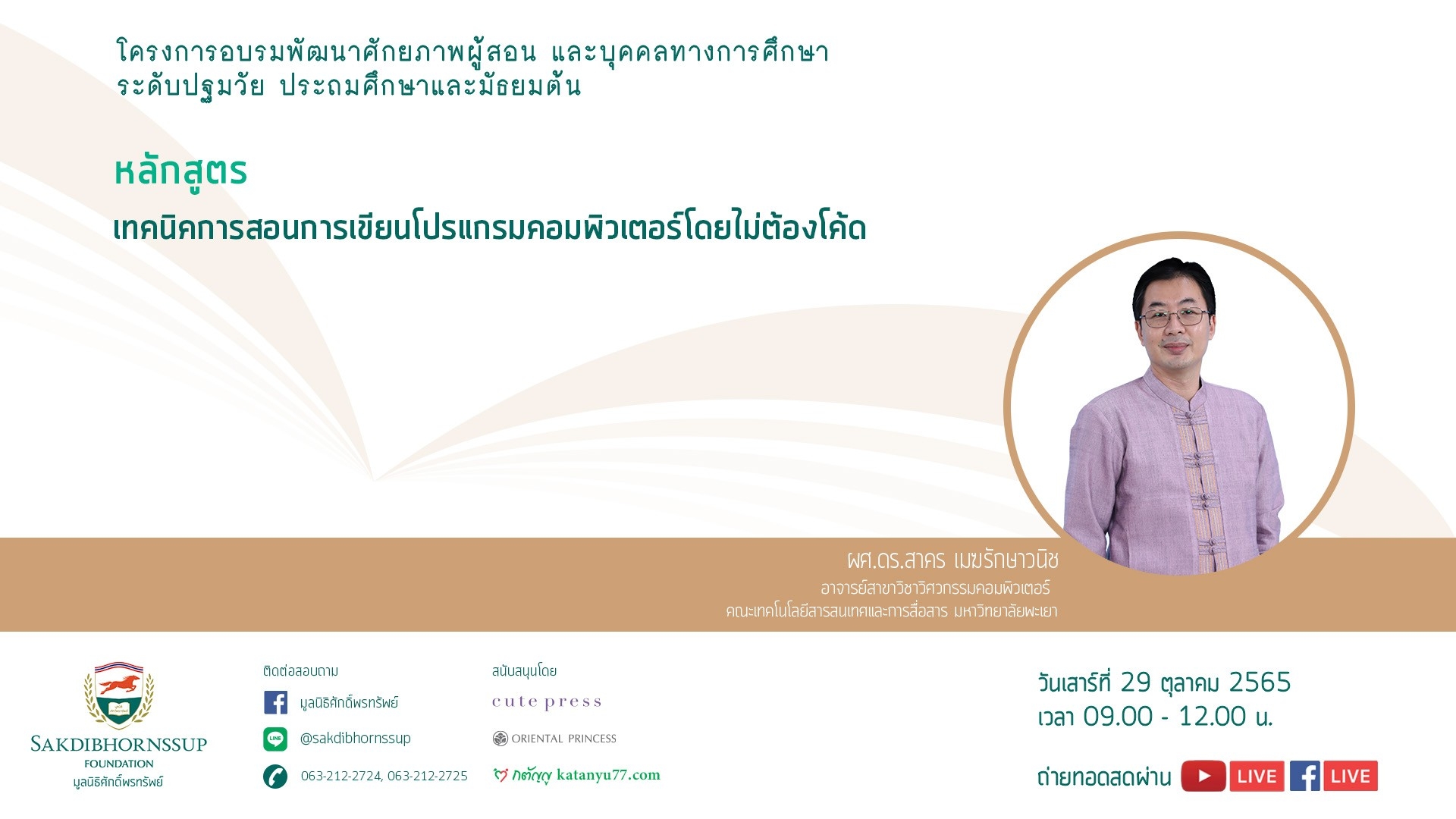 โครงการอบรมพัฒนาศักยภาพผู้สอน และบุคคลทางการศึกษา ระดับปฐมวัย ประถมศึกษาและมัธยมต้น

หลักสูตร

เทคนิคการสอนการเขียนโปรแกรมคอมพิวเตอร์โดยไม่ต้องโค้ด

ผศ.ดร.สาคร เมฆรักษาวนิช
อาจารย์สาขาวิชาวิศวกรรมคอมพิวเตอร์
คณะเทคโนโลยีสารสนเทศและการสื่อสาร มหาวิทยาลัยพะเยา

SAKDIBHORNSSUP FOUNDATION
มูลนิธิศักดิ์พรทรัพย์

ติดต่อสอบถาม
มูลนิธิศักดิ์พรทรัพย์
LINE @sakdibhornssup
063-212-2724, 063-212-2725

สนับสนุนโดย
cute press
ORIENTAL PRINCESS
กตัญญู katanyu77.com

วันเสาร์ที่ 29 ตุลาคม 2565
เวลา 09.00 - 12.00 น.

ถ่ายทอดสดผ่าน LIVE LIVE